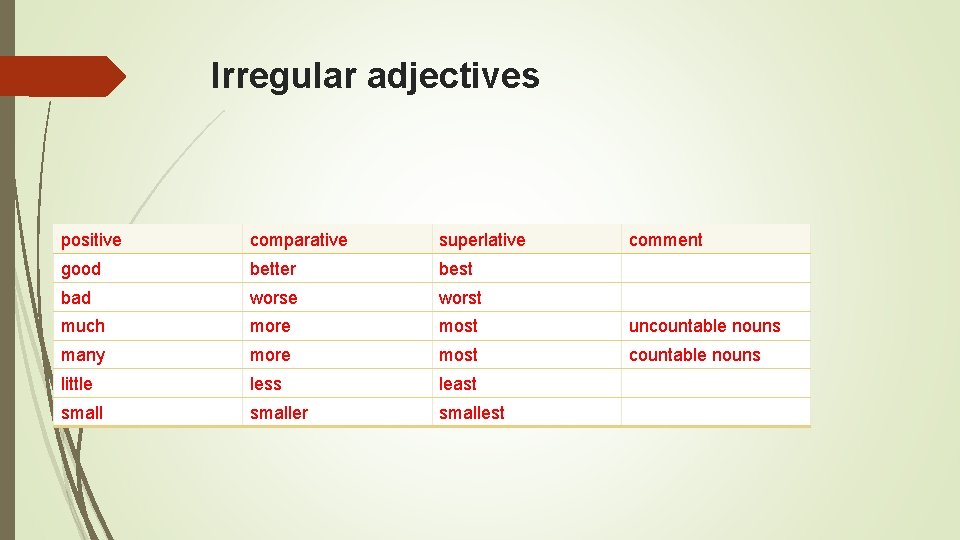 Irregular adjectives

| positive | comparative | superlative | comment |
|---|---|---|---|
| good | better | best | |
| bad | worse | worst | |
| much | more | most | uncountable nouns |
| many | more | most | countable nouns |
| little | less | least | |
| small | smaller | smallest | |